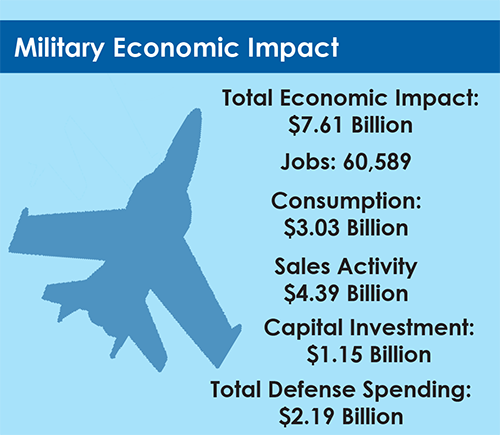 Military Economic Impact

Total Economic Impact: \$7.61 Billion

Jobs: 60,589

Consumption: \$3.03 Billion

Sales Activity \$4.39 Billion

Capital Investment: \$1.15 Billion

Total Defense Spending: \$2.19 Billion